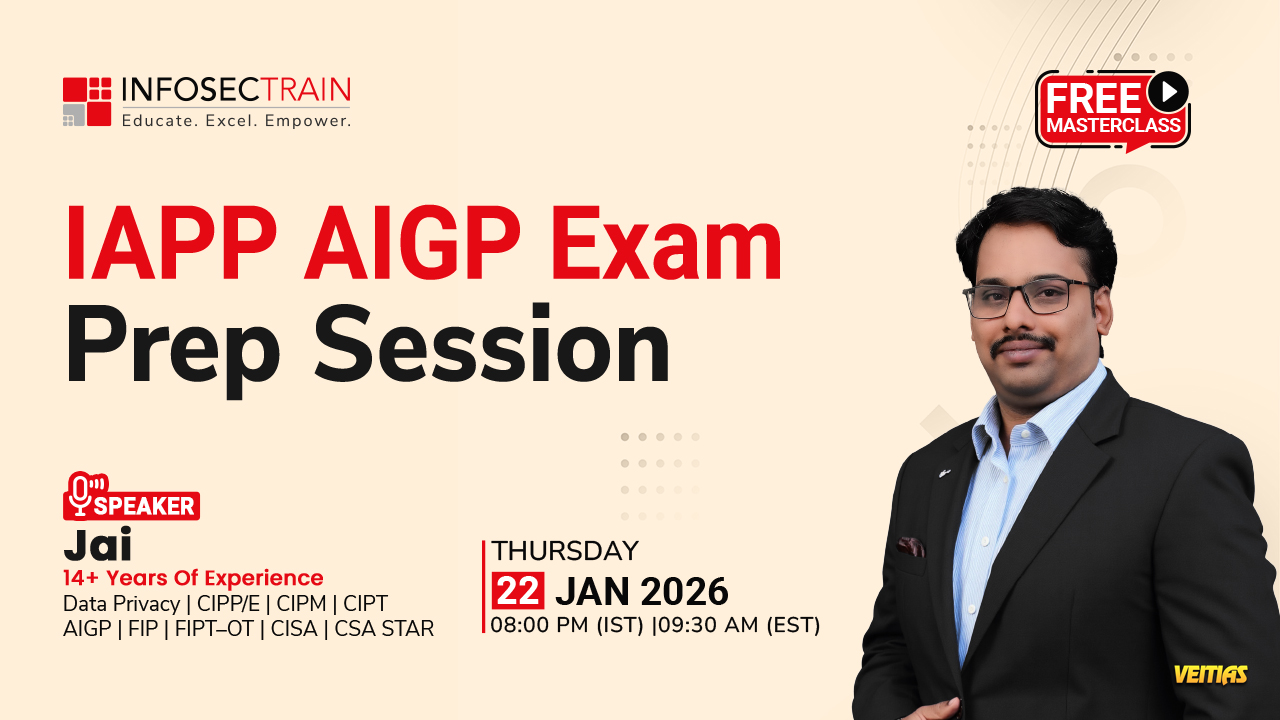 INFOSECTRAIN
Educate. Excel. Empower.

FREE MASTERCLASS

IAPP AIGP Exam Prep Session

SPEAKER
Jai
14+ Years Of Experience
Data Privacy | CIPP/E | CIPM | CIPT
AIGP | FIP | FIPT–OT | CISA | CSA STAR

THURSDAY
22 JAN 2026
08:00 PM (IST) |09:30 AM (EST)

VEITIAS